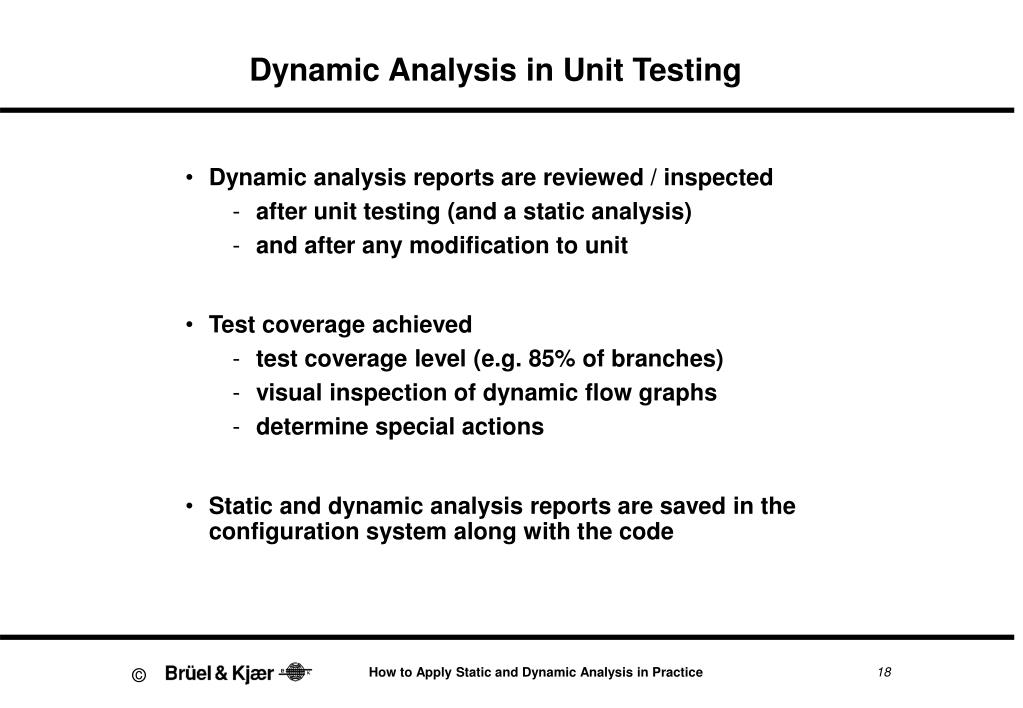 Dynamic Analysis in Unit Testing

• Dynamic analysis reports are reviewed / inspected
- after unit testing (and a static analysis)
- and after any modification to unit

• Test coverage achieved
- test coverage level (e.g. 85% of branches)
- visual inspection of dynamic flow graphs
- determine special actions

• Static and dynamic analysis reports are saved in the configuration system along with the code

© Brüel & Kjær

How to Apply Static and Dynamic Analysis in Practice

18